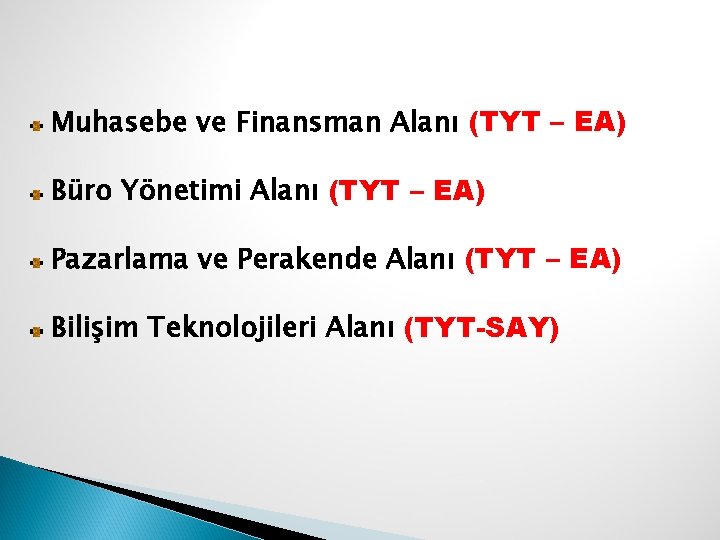 Muhasebe ve Finansman Alanı (TYT – EA)

Büro Yönetimi Alanı (TYT – EA)

Pazarlama ve Perakende Alanı (TYT – EA)

Bilişim Teknolojileri Alanı (TYT-SAY)